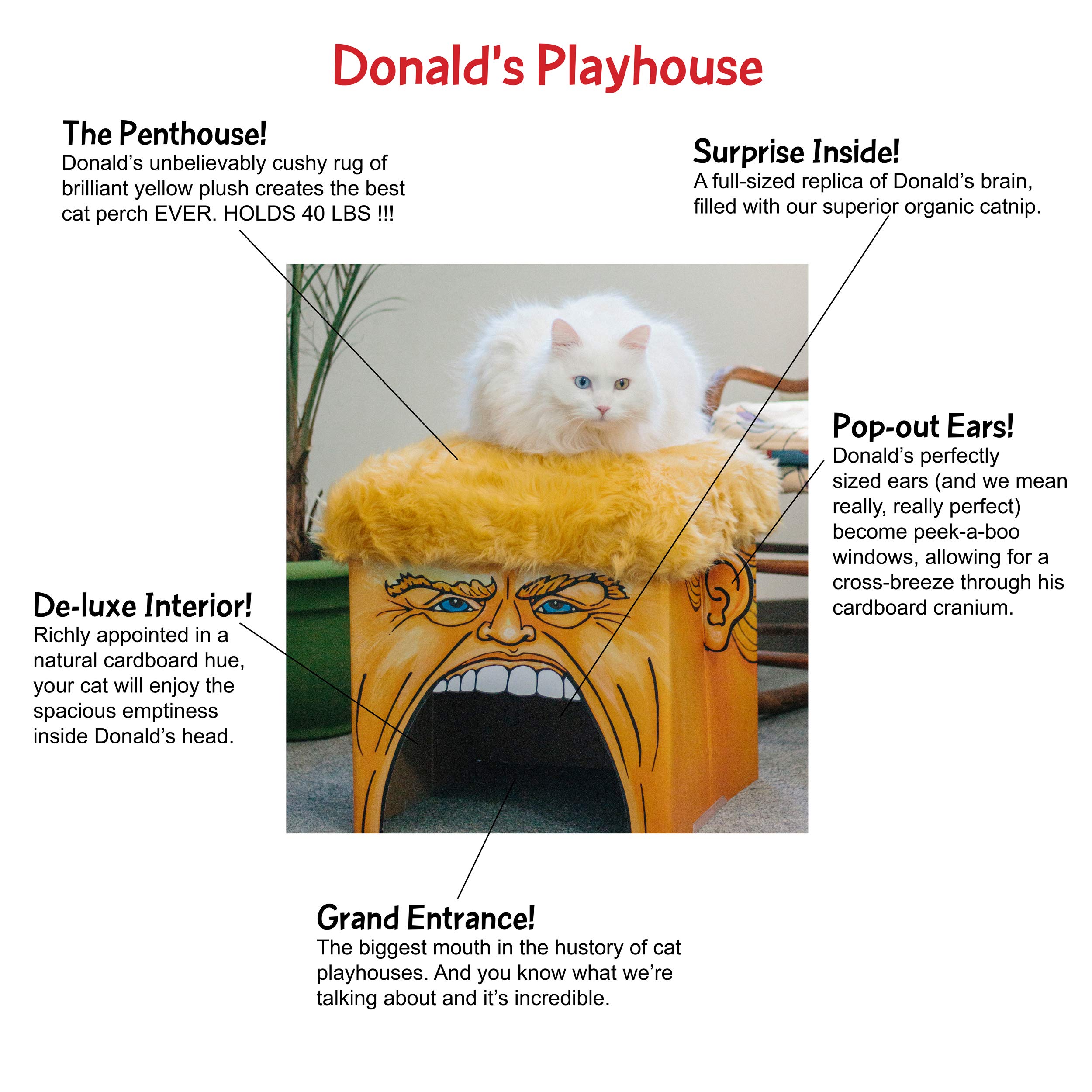 Donald's Playhouse

The Penthouse!
Donald's unbelievably cushy rug of brilliant yellow plush creates the best cat perch EVER. HOLDS 40 LBS !!!

Surprise Inside!
A full-sized replica of Donald's brain, filled with our superior organic catnip.

Pop-out Ears!
Donald's perfectly sized ears (and we mean really, really perfect) become peek-a-boo windows, allowing for a cross-breeze through his cardboard cranium.

De-luxe Interior!
Richly appointed in a natural cardboard hue, your cat will enjoy the spacious emptiness inside Donald's head.

Grand Entrance!
The biggest mouth in the hustory of cat playhouses. And you know what we're talking about and it's incredible.